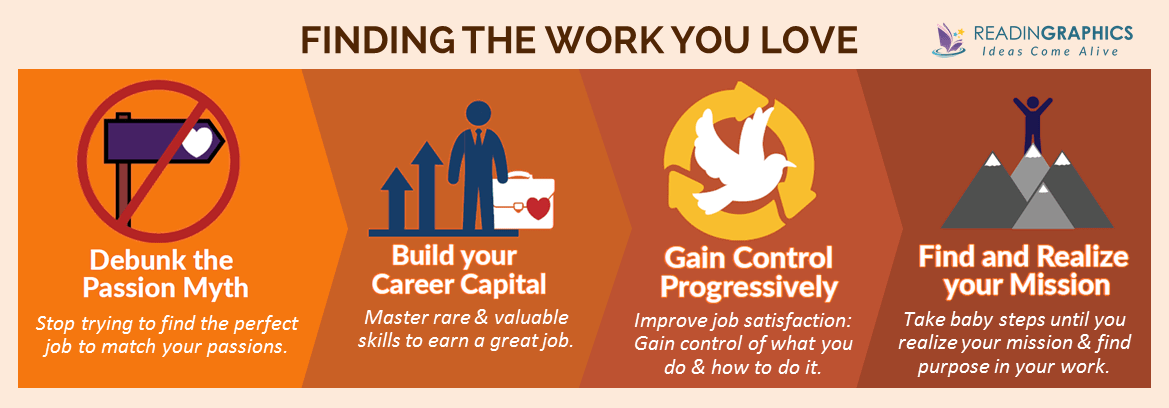 FINDING THE WORK YOU LOVE

READINGRAPHICS
Ideas Come Alive

Debunk the Passion Myth
Stop trying to find the perfect job to match your passions.

Build your Career Capital
Master rare & valuable skills to earn a great job.

Gain Control Progressively
Improve job satisfaction: Gain control of what you do & how to do it.

Find and Realize your Mission
Take baby steps until you realize your mission & find purpose in your work.